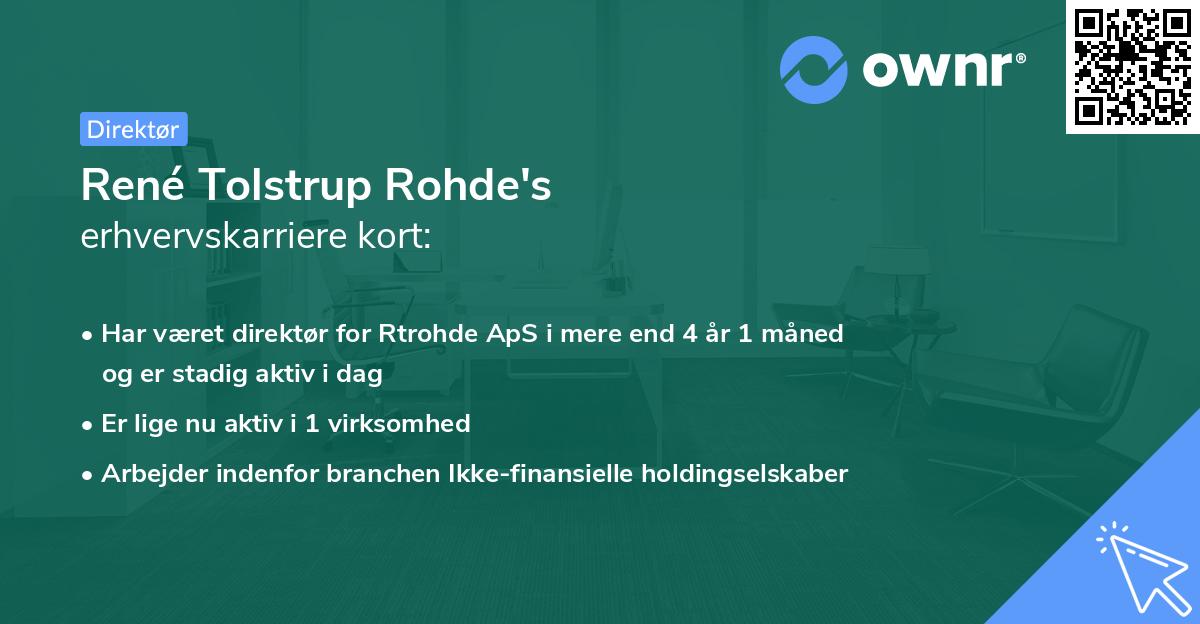 ownr®

Direktør

René Tolstrup Rohde's
erhvervskarriere kort:

• Har været direktør for Rtrohde ApS i mere end 4 år 1 måned og er stadig aktiv i dag

• Er lige nu aktiv i 1 virksomhed

• Arbejder indenfor branchen Ikke-finansielle holdingselskaber